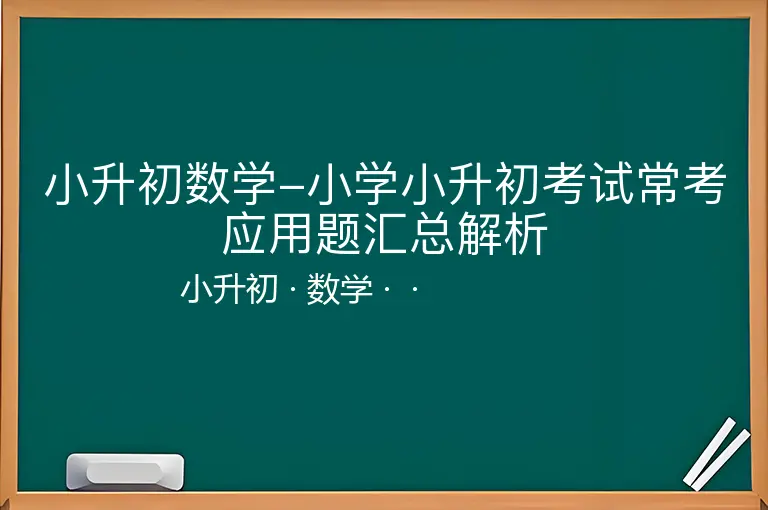 小升初数学–小学小升初考试常考应用题汇总解析

小升初 · 数学 · ·